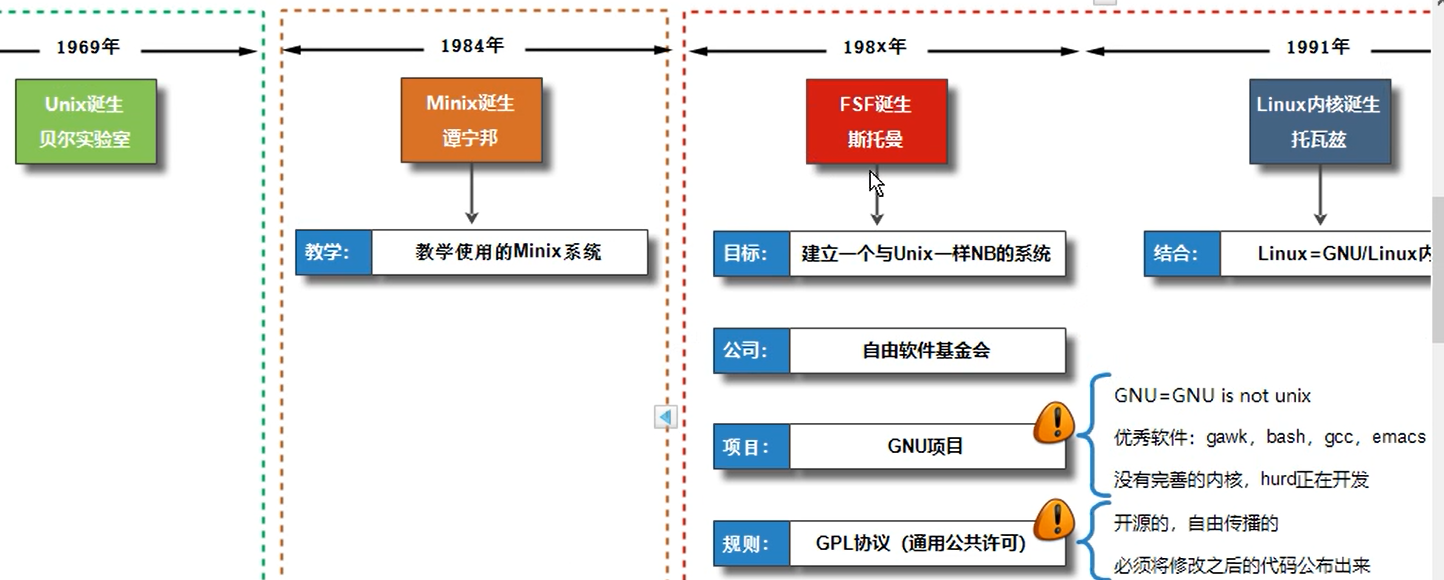 1969年

Unix诞生
贝尔实验室

1984年

Minix诞生
谭宁邦

教学: 教学使用的Minix系统

198x年

FSF诞生
斯托曼

目标: 建立一个与Unix一样NB的系统

公司: 自由软件基金会

项目: GNU项目

GNU=GNU is not unix
优秀软件：gawk，bash，gcc，emacs
没有完善的内核，hurd正在开发

规则: GPL协议（通用公共许可）

开源的，自由传播的
必须将修改之后的代码公布出来

1991年

Linux内核诞生
托瓦兹

结合: Linux=GNU/Linux内